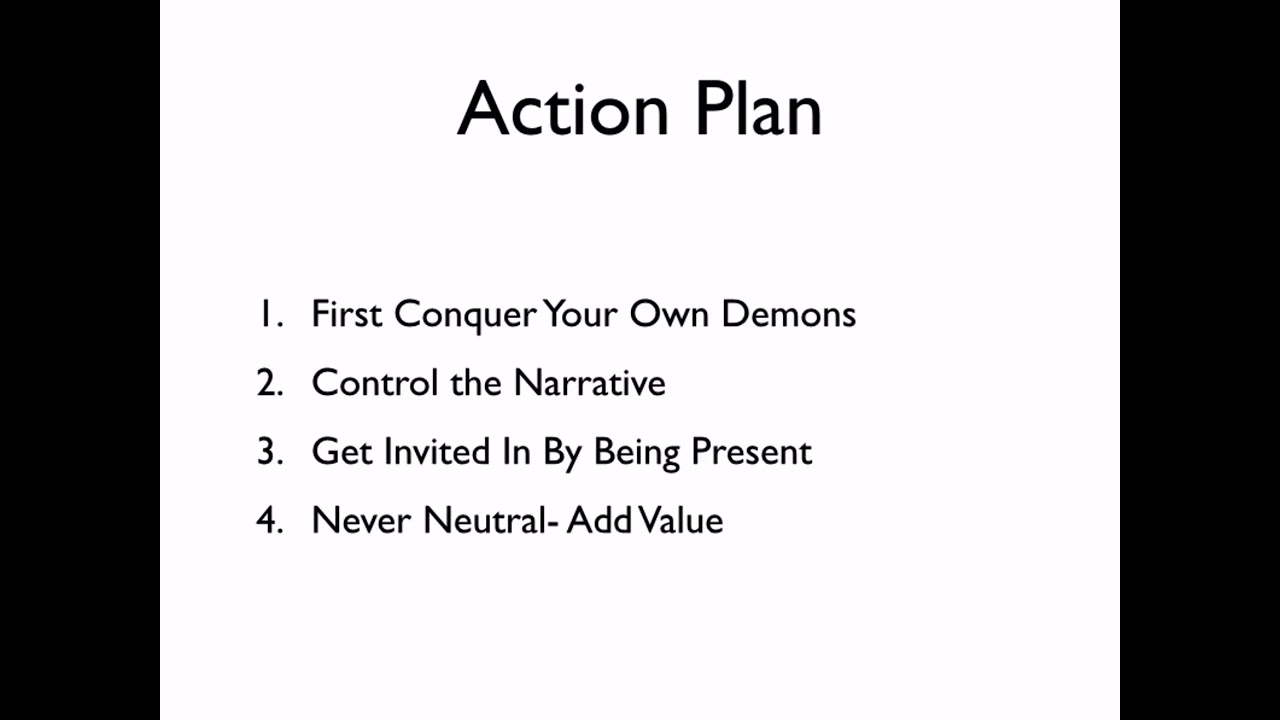 Action Plan

1. First Conquer Your Own Demons
2. Control the Narrative
3. Get Invited In By Being Present
4. Never Neutral- Add Value